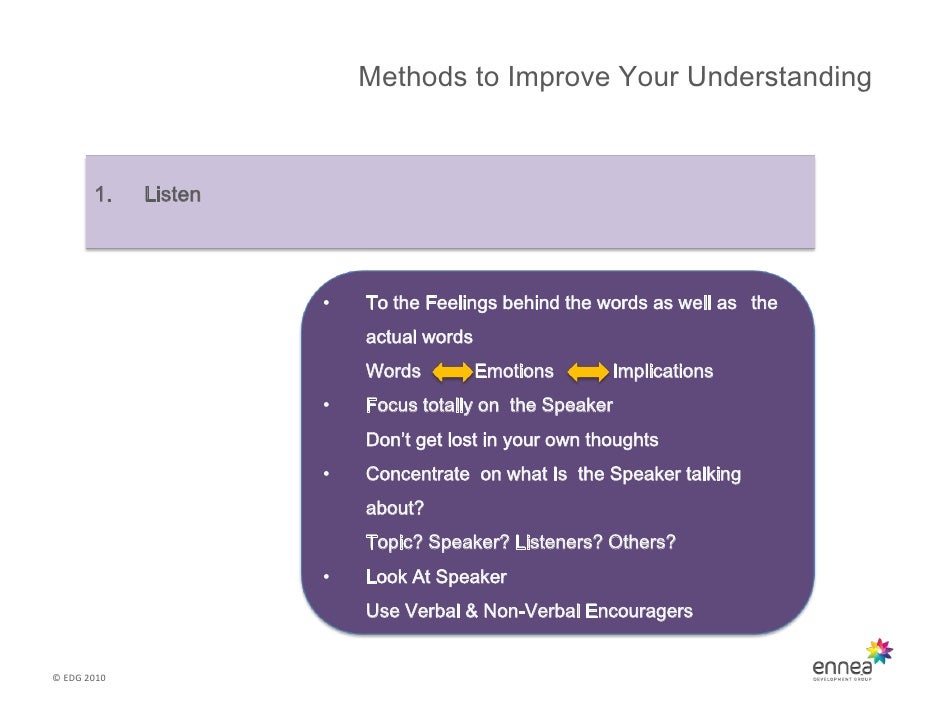 Methods to Improve Your Understanding

1. Listen

• To the Feelings behind the words as well as the actual words

Words Emotions Implications

• Focus totally on the Speaker

Don't get lost in your own thoughts

• Concentrate on what Is the Speaker talking about?

Topic? Speaker? Listeners? Others?

• Look At Speaker

Use Verbal & Non-Verbal Encouragers

© EDG 2010

ennea
DEVELOPMENT GROUP